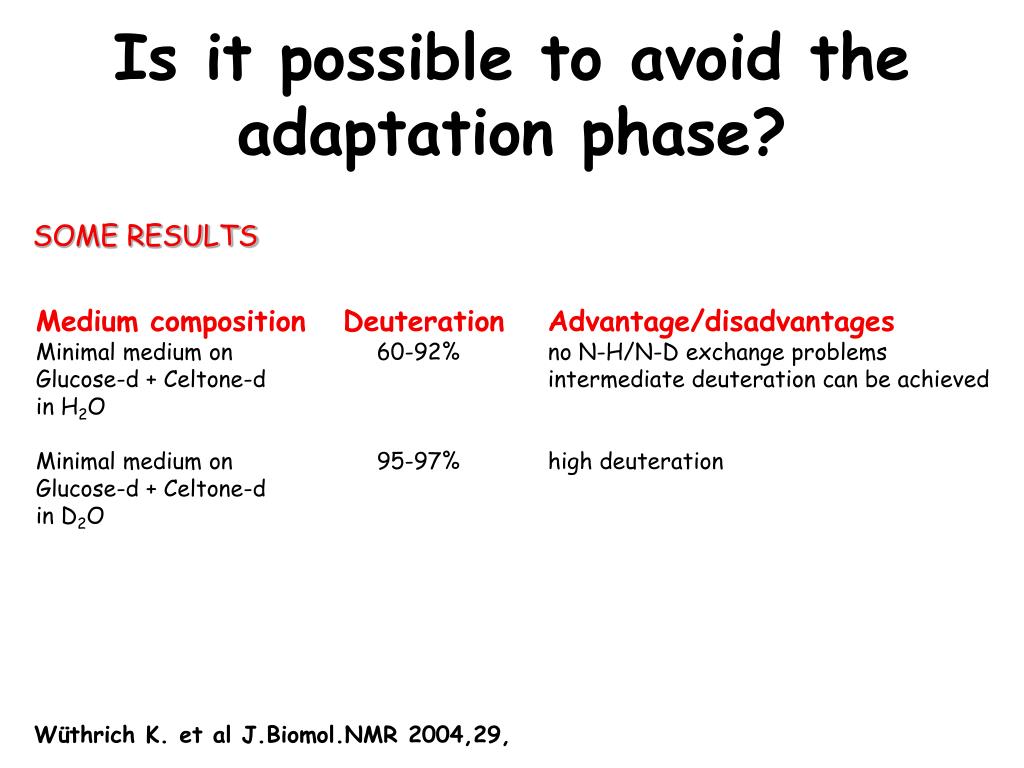 Is it possible to avoid the adaptation phase?

SOME RESULTS

| Medium composition | Deuteration | Advantage/disadvantages |
|---|---|---|
| Minimal medium on Glucose-d + Celtone-d in $H_2O$ | 60-92% | no N-H/N-D exchange problems intermediate deuteration can be achieved |
| Minimal medium on Glucose-d + Celtone-d in $D_2O$ | 95-97% | high deuteration |

Wüthrich K. et al J.Biomol.NMR 2004,29,